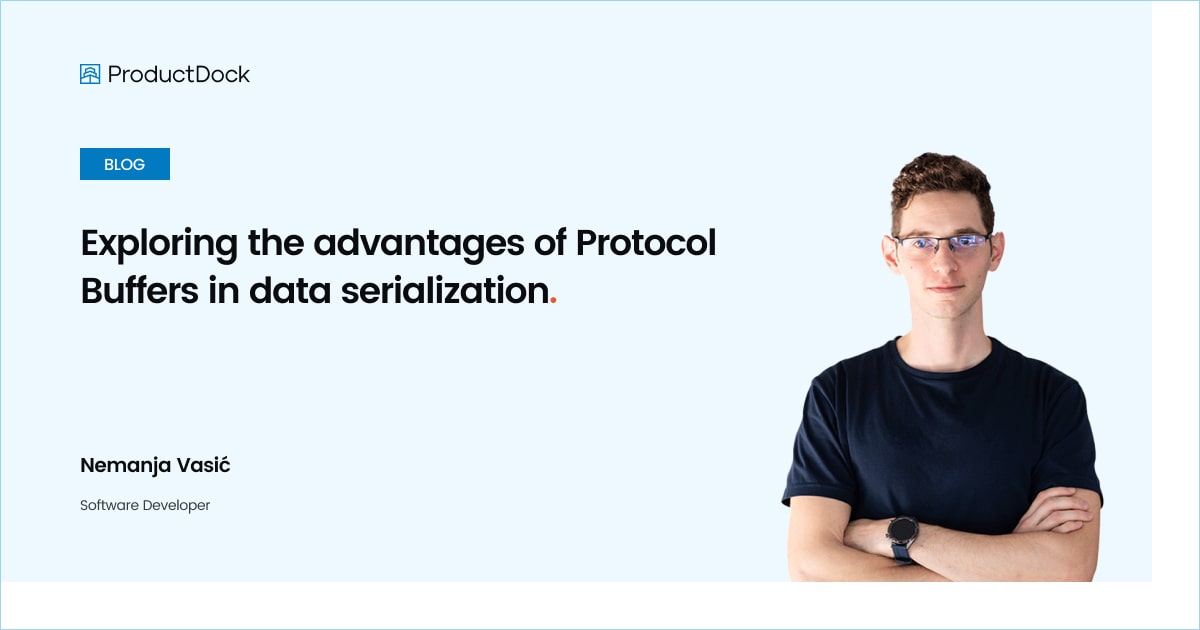 ProductDock

BLOG

Exploring the advantages of Protocol Buffers in data serialization.

Nemanja Vasić

Software Developer